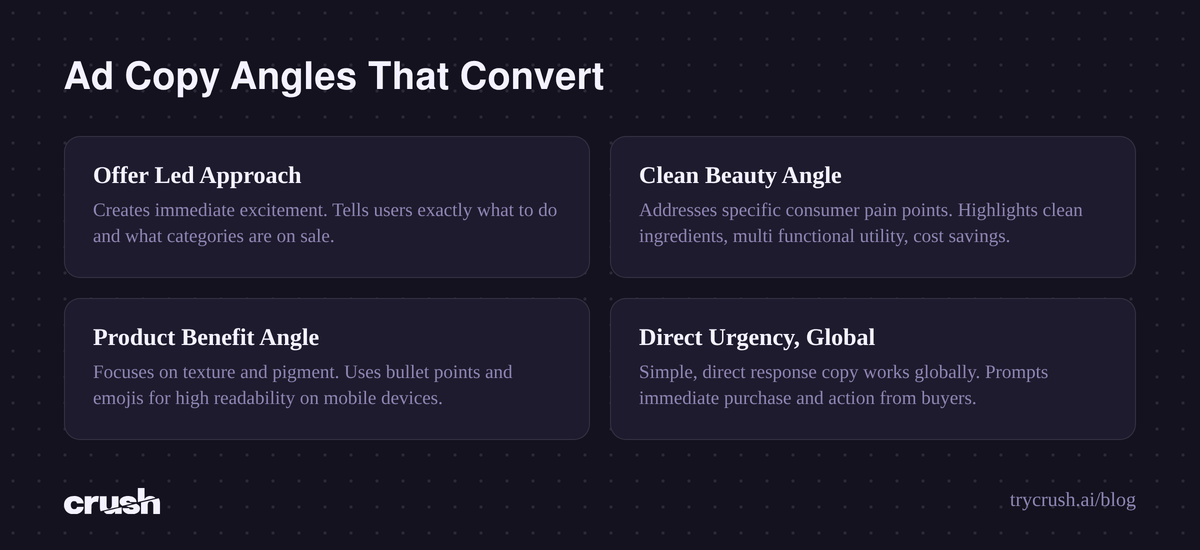 Ad Copy Angles That Convert

Offer Led Approach
Creates immediate excitement. Tells users exactly what to do and what categories are on sale.

Clean Beauty Angle
Addresses specific consumer pain points. Highlights clean ingredients, multi functional utility, cost savings.

Product Benefit Angle
Focuses on texture and pigment. Uses bullet points and emojis for high readability on mobile devices.

Direct Urgency, Global
Simple, direct response copy works globally. Prompts immediate purchase and action from buyers.

crush

trycrush.ai/blog